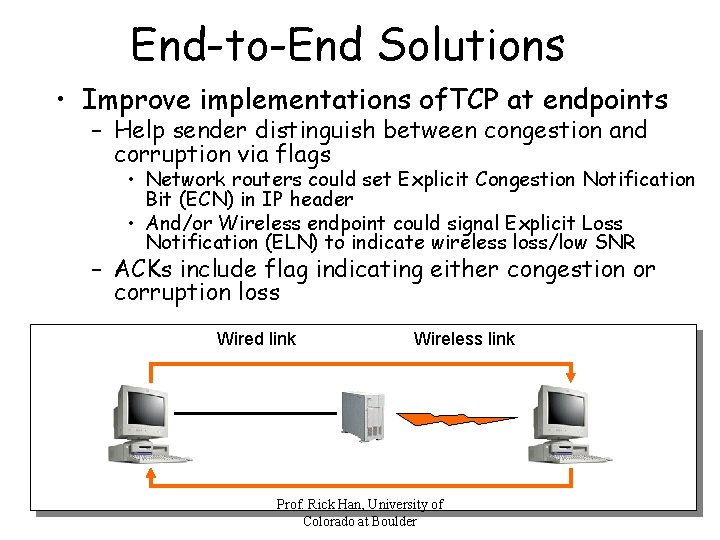 End-to-End Solutions

• Improve implementations ofTCP at endpoints
 – Help sender distinguish between congestion and corruption via flags
  • Network routers could set Explicit Congestion Notification Bit (ECN) in IP header
  • And/or Wireless endpoint could signal Explicit Loss Notification (ELN) to indicate wireless loss/low SNR
 – ACKs include flag indicating either congestion or corruption loss

Wired link

Wireless link

Prof. Rick Han, University of Colorado at Boulder